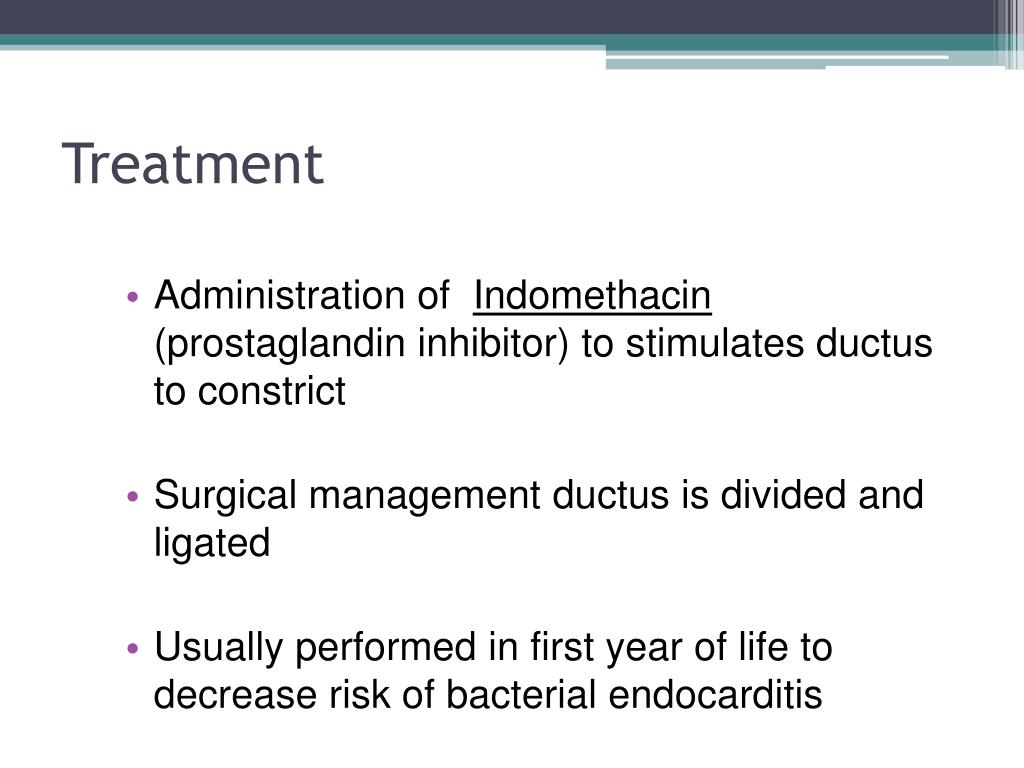 Treatment

• Administration of Indomethacin (prostaglandin inhibitor) to stimulates ductus to constrict

• Surgical management ductus is divided and ligated

• Usually performed in first year of life to decrease risk of bacterial endocarditis